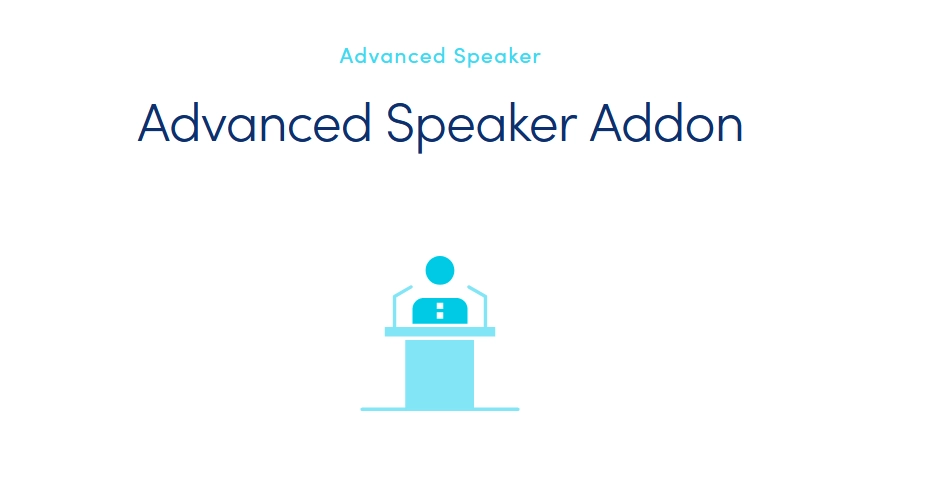 Advanced Speaker

Advanced Speaker Addon